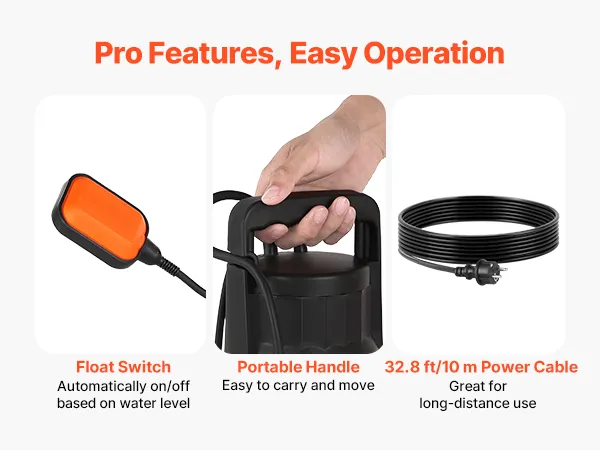 Pro Features, Easy Operation

Float Switch
Automatically on/off based on water level

Portable Handle
Easy to carry and move

32.8 ft/10 m Power Cable
Great for long-distance use